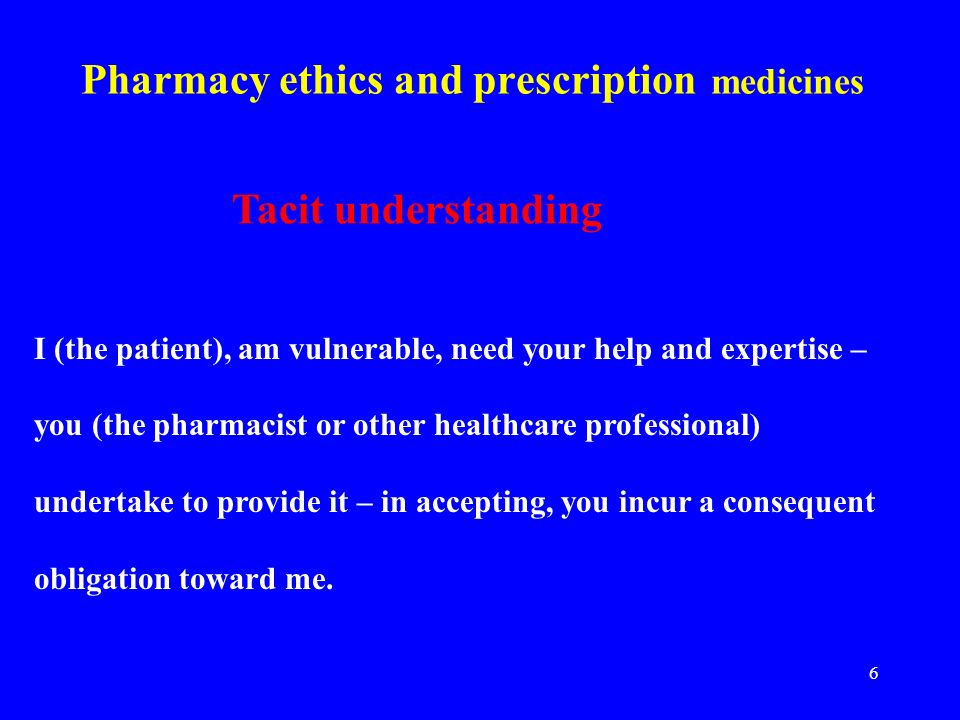 Pharmacy ethics and prescription medicines

Tacit understanding

I (the patient), am vulnerable, need your help and expertise – you (the pharmacist or other healthcare professional) undertake to provide it – in accepting, you incur a consequent obligation toward me.

6